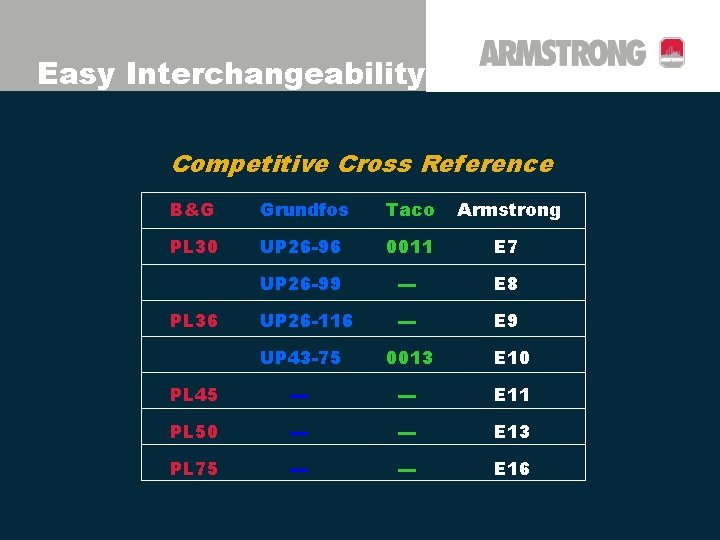 Easy Interchangeability

ARMSTRONG

Competitive Cross Reference

| B&G | Grundfos | Taco | Armstrong |
|---|---|---|---|
| PL30 | UP26-96 | 0011 | E7 |
| | UP26-99 | — | E8 |
| PL36 | UP26-116 | — | E9 |
| | UP43-75 | 0013 | E10 |
| PL45 | — | — | E11 |
| PL50 | — | — | E13 |
| PL75 | — | — | E16 |